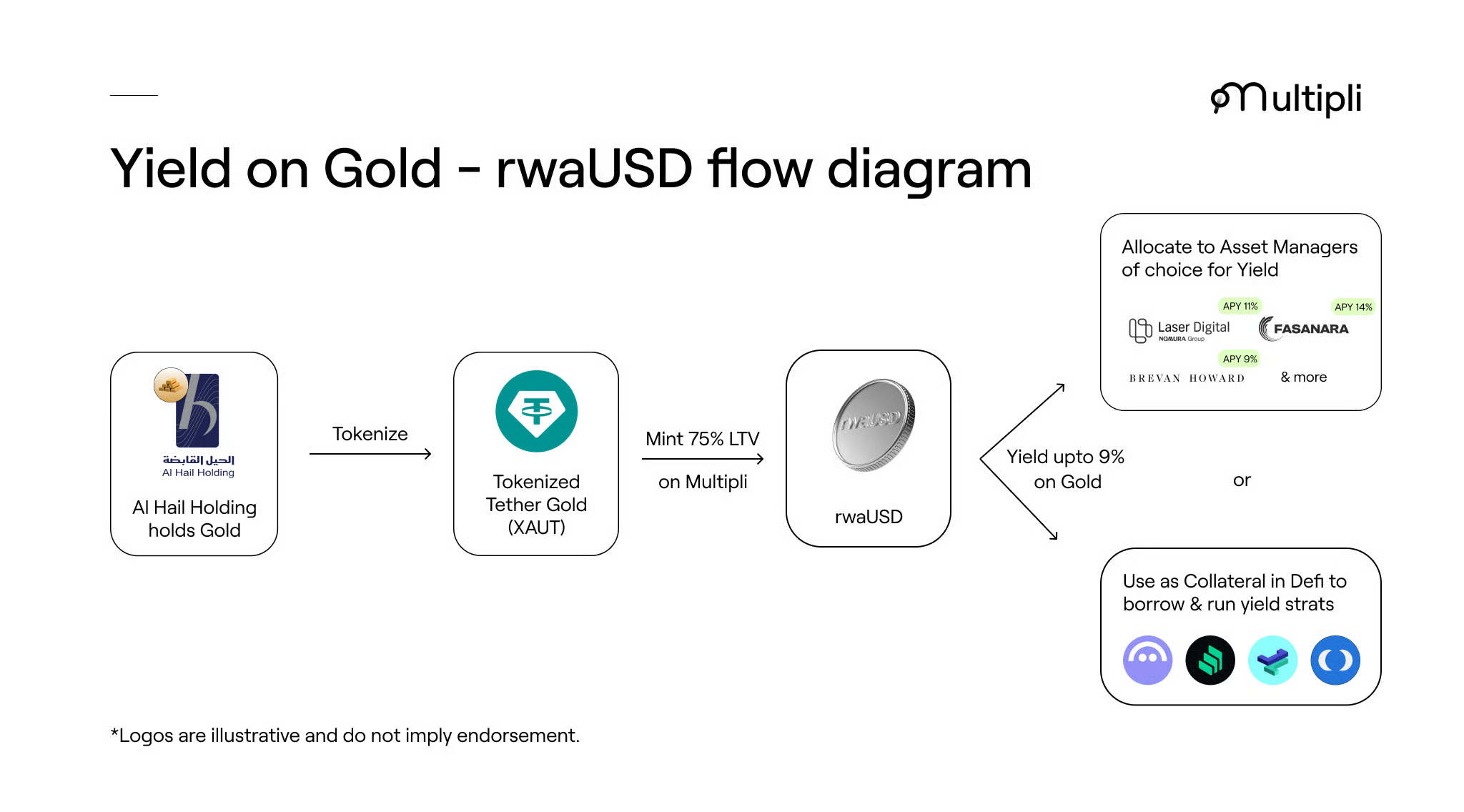 Multipli

Yield on Gold - rwaUSD flow diagram

الحيل القابضة
Al Hail Holding

Al Hail Holding holds Gold

Tokenize

Tokenized Tether Gold (XAUT)

Mint 75% LTV

on Multipli

rwaUSD

rwaUSD

Yield upto 9% on Gold

Allocate to Asset Managers of choice for Yield

APY 11%

Laser Digital
NOMURA Group

APY 14%

FASANARA

APY 9%

BREVAN HOWARD

& more

or

Use as Collateral in Defi to borrow & run yield strats

*Logos are illustrative and do not imply endorsement.